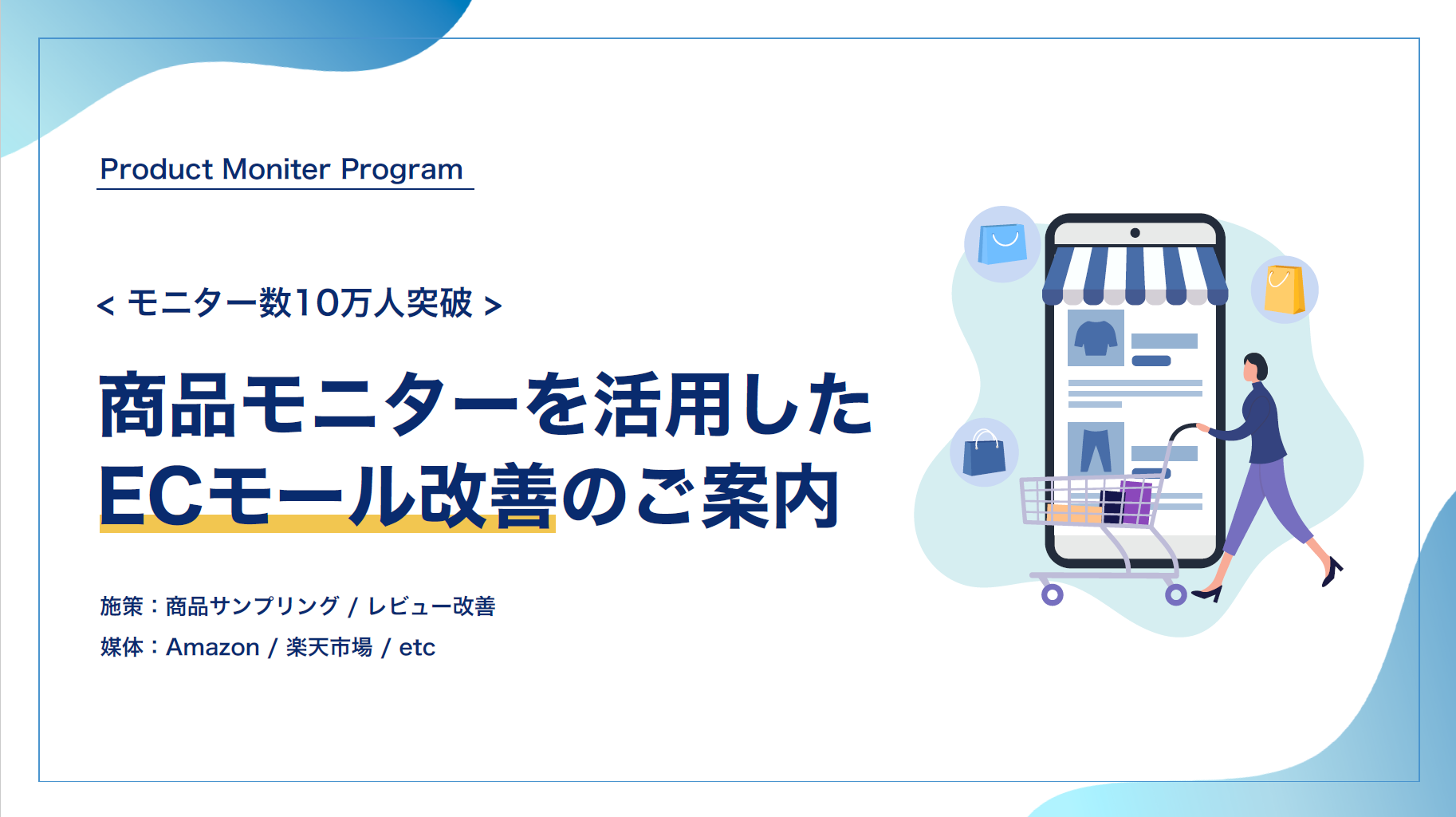 Product Moniter Program

< モニター数10万人突破 >

商品モニターを活用した
ECモール改善のご案内

施策：商品サンプリング / レビュー改善
媒体：Amazon / 楽天市場 / etc